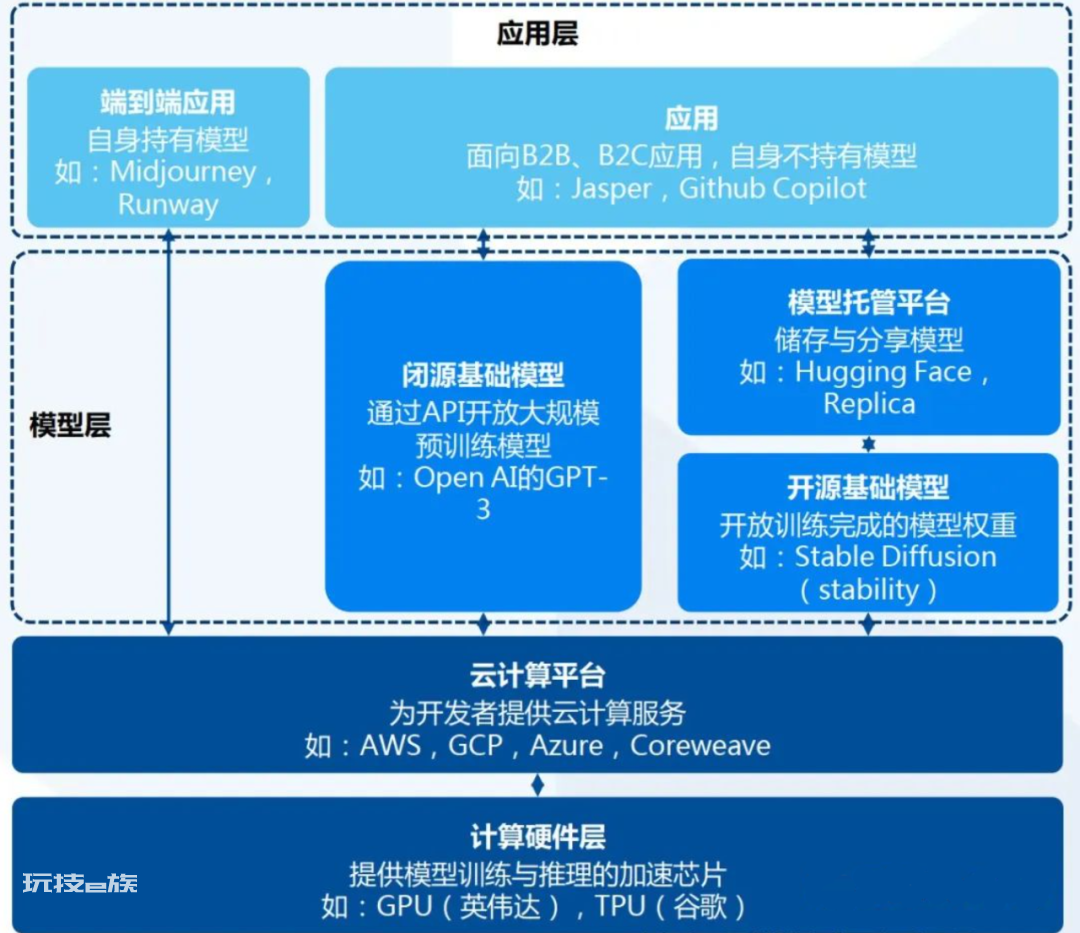 应用层

端到端应用
自身持有模型
如：Midjourney，Runway

应用
面向B2B、B2C应用，自身不持有模型
如：Jasper，Github Copilot

模型层

闭源基础模型
通过API开放大规模预训练模型
如：Open AI的GPT-3

模型托管平台
储存与分享模型
如：Hugging Face，Replica

开源基础模型
开放训练完成的模型权重
如：Stable Diffusion（stability）

云计算平台
为开发者提供云计算服务
如：AWS，GCP，Azure，Coreweave

计算硬件层
提供模型训练与推理的加速芯片
如：GPU（英伟达），TPU（谷歌）

玩技e族